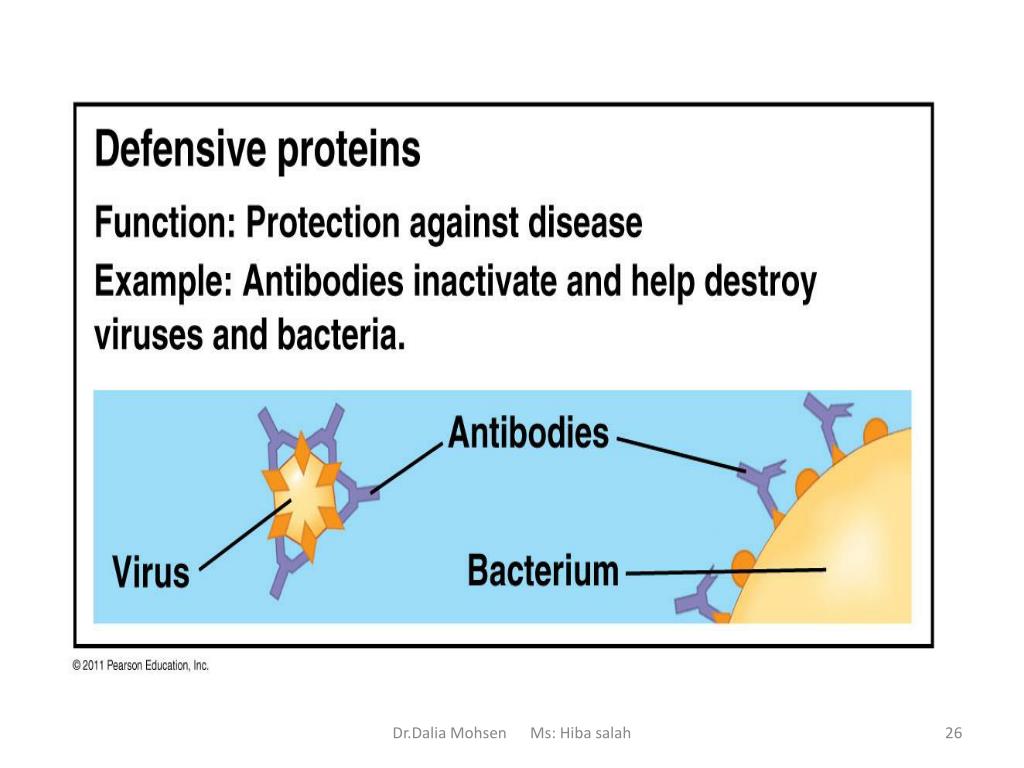 Defensive proteins

Function: Protection against disease

Example: Antibodies inactivate and help destroy viruses and bacteria.

Antibodies

Virus

Bacterium

© 2011 Pearson Education, Inc.

Dr.Dalia Mohsen Ms: Hiba salah

26